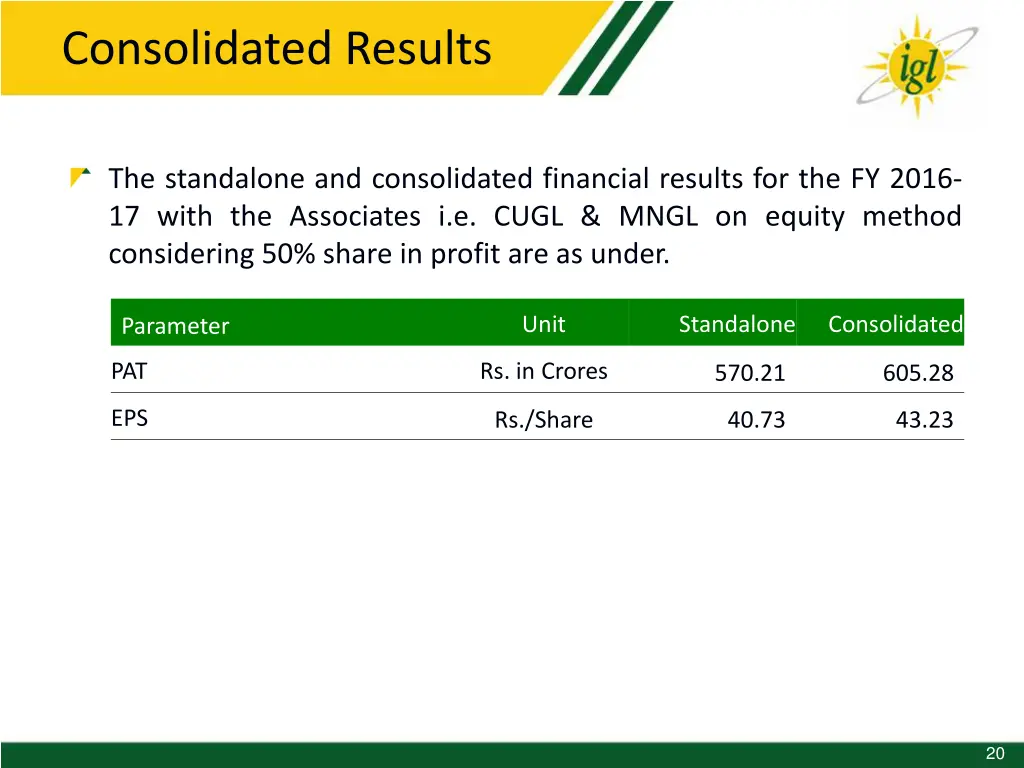 Consolidated Results

igl

The standalone and consolidated financial results for the FY 2016-17 with the Associates i.e. CUGL & MNGL on equity method considering 50% share in profit are as under.

| Parameter | Unit | Standalone | Consolidated |
|---|---|---|---|
| PAT | Rs. in Crores | 570.21 | 605.28 |
| EPS | Rs./Share | 40.73 | 43.23 |

20